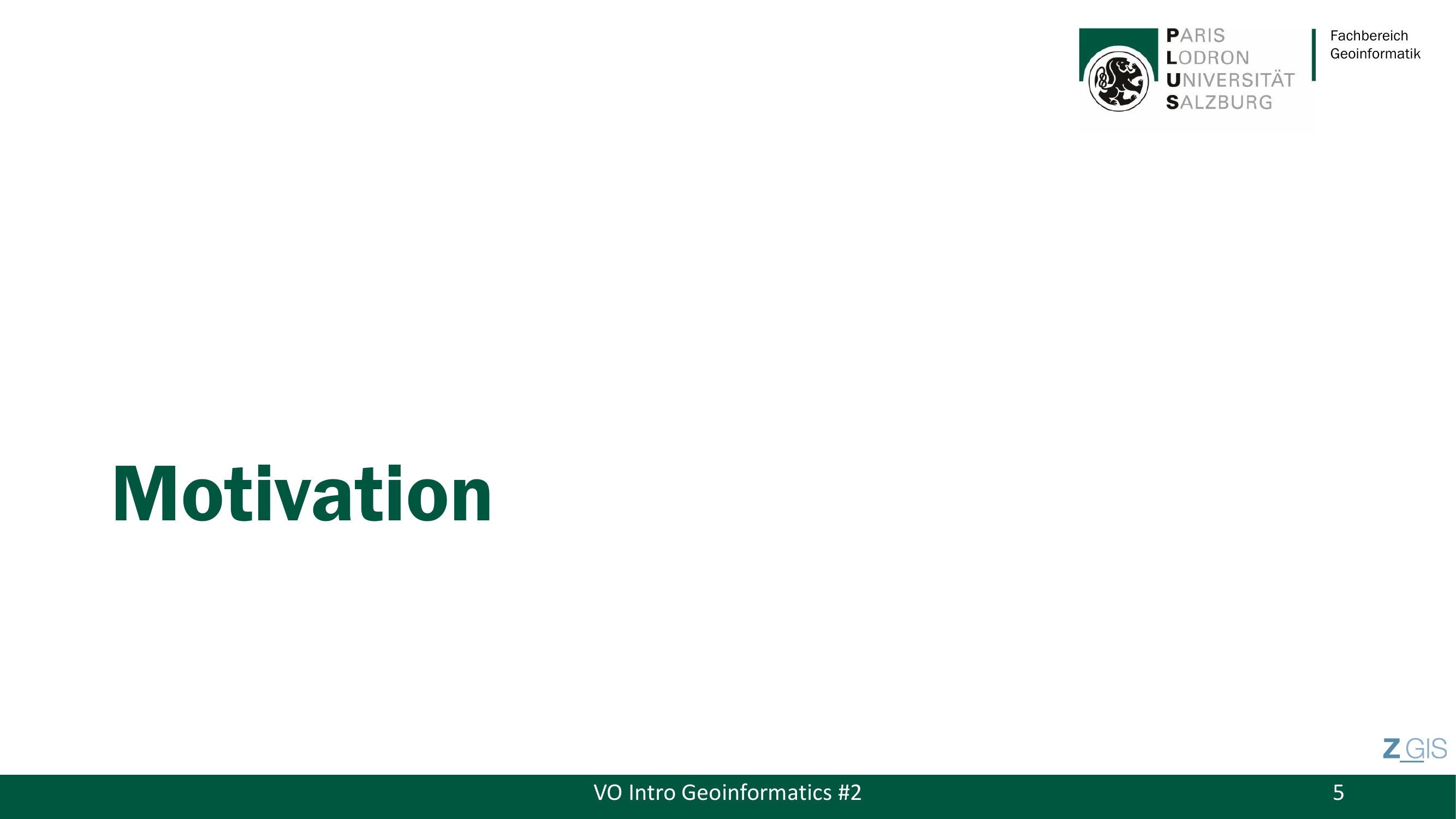 PARIS
LODRON
UNIVERSITÄT
SALZBURG

Fachbereich
Geoinformatik

Motivation

Z_GIS

VO Intro Geoinformatics #2

5